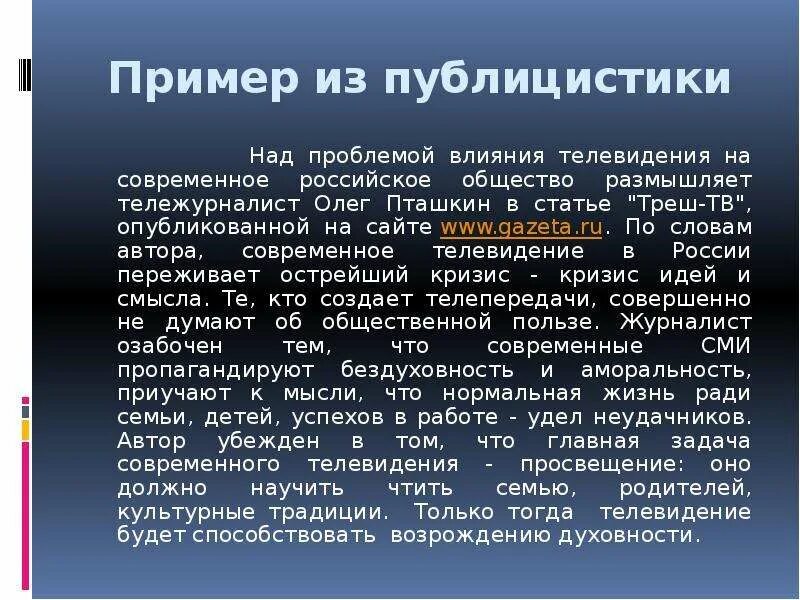 Пример из публицистики

Над проблемой влияния телевидения на современное российское общество размышляет тележурналист Олег Пташкин в статье "Треш-ТВ", опубликованной на сайте www.gazeta.ru. По словам автора, современное телевидение в России переживает острейший кризис - кризис идей и смысла. Те, кто создает телепередачи, совершенно не думают об общественной пользе. Журналист озабочен тем, что современные СМИ пропагандируют бездуховность и аморальность, приучают к мысли, что нормальная жизнь ради семьи, детей, успехов в работе - удел неудачников. Автор убежден в том, что главная задача современного телевидения - просвещение: оно должно научить чтить семью, родителей, культурные традиции. Только тогда телевидение будет способствовать возрождению духовности.